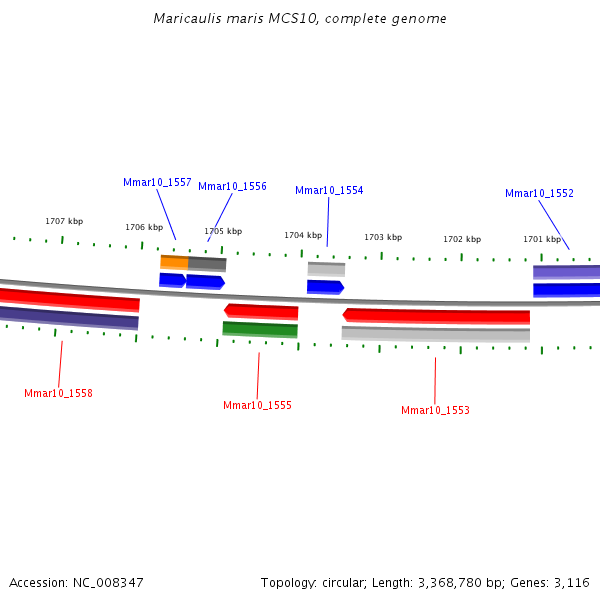 Maricaulis maris MCS10, complete genome

Mmar10_1557
Mmar10_1556
Mmar10_1554
Mmar10_1552

1707 kbp
1706 kbp
1705 kbp
1704 kbp
1703 kbp
1702 kbp
1701 kbp

Mmar10_1558
Mmar10_1555
Mmar10_1553

Accession: NC_008347

Topology: circular; Length: 3,368,780 bp; Genes: 3,116